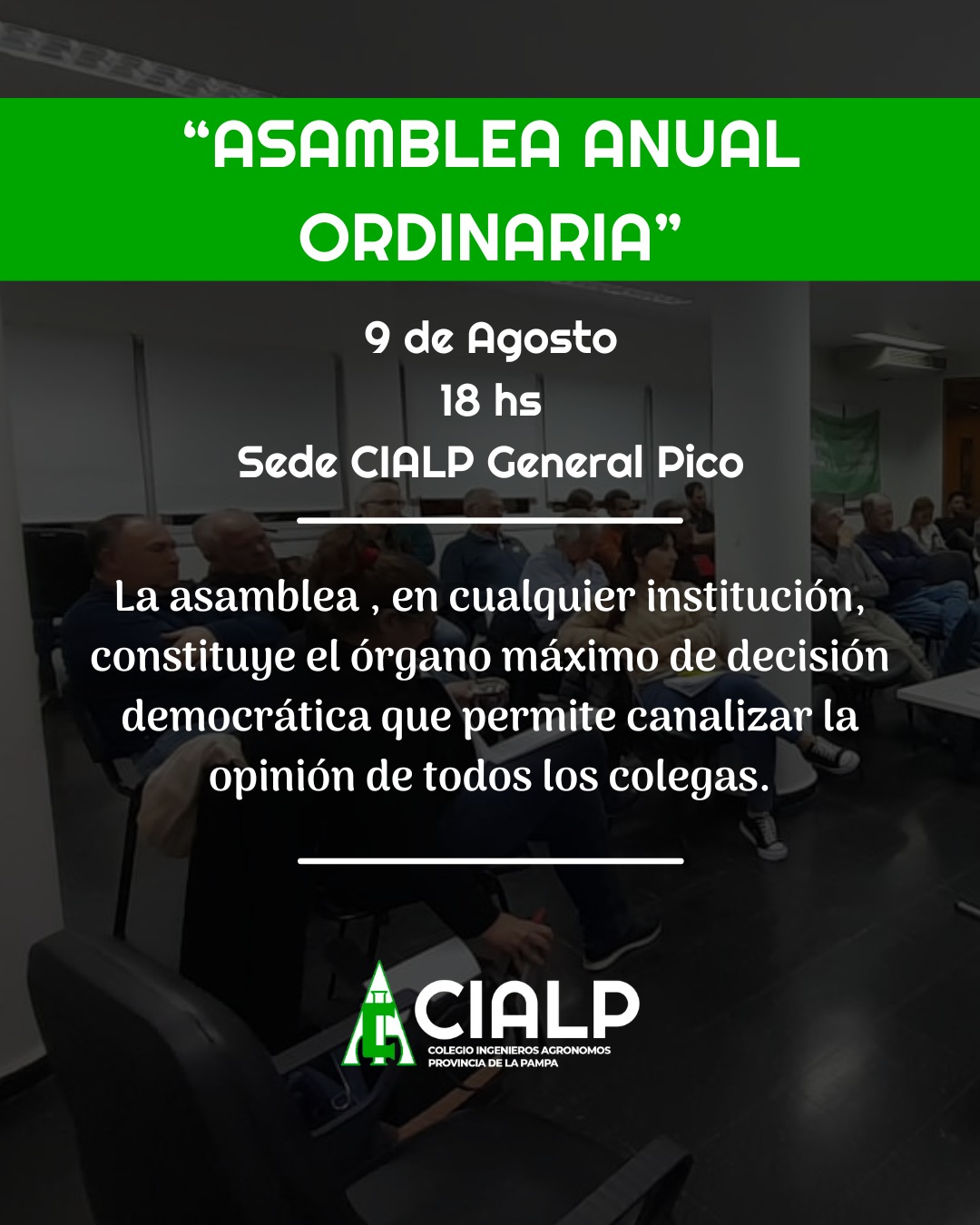 “ASAMBLEA ANUAL ORDINARIA”

9 de Agosto
18 hs
Sede CIALP General Pico

La asamblea , en cualquier institución, constituye el órgano máximo de decisión democrática que permite canalizar la opinión de todos los colegas.

CIALP
COLEGIO INGENIEROS AGRONOMOS PROVINCIA DE LA PAMPA